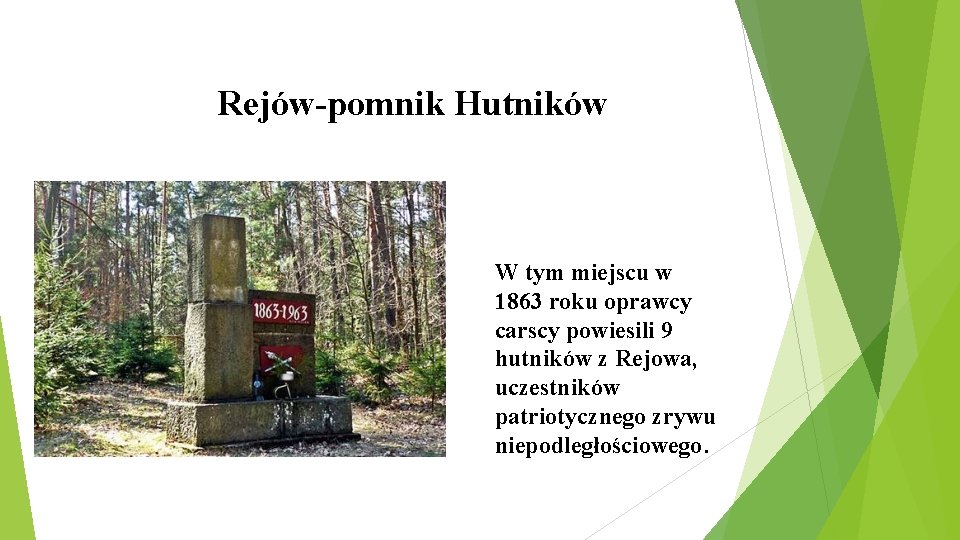 Rejów-pomnik Hutników

1863-1963

W tym miejscu w 1863 roku oprawcy carscy powiesili 9 hutników z Rejowa, uczestników patriotycznego zrywu niepodległościowego.